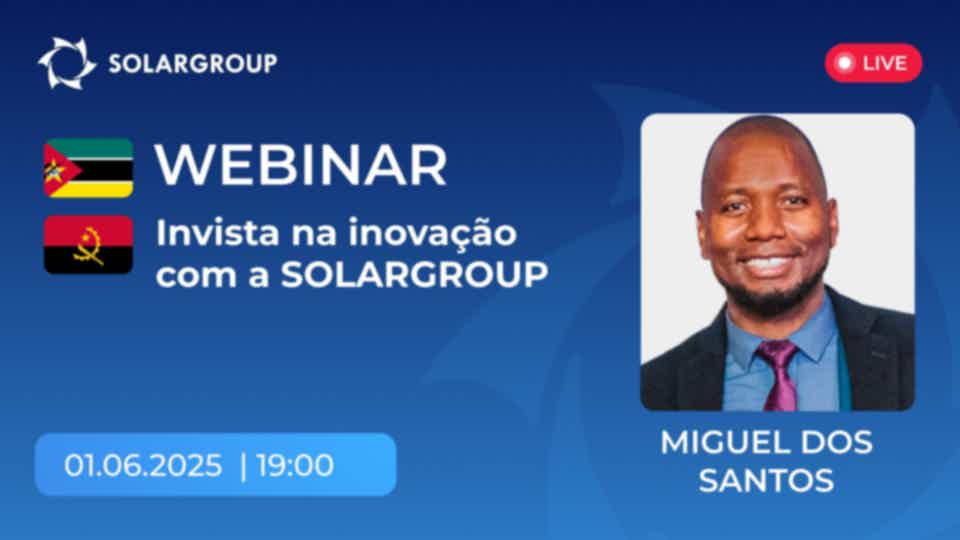 SOLARGROUP

LIVE

WEBINAR

Invista na inovação com a SOLARGROUP

01.06.2025 | 19:00

MIGUEL DOS SANTOS